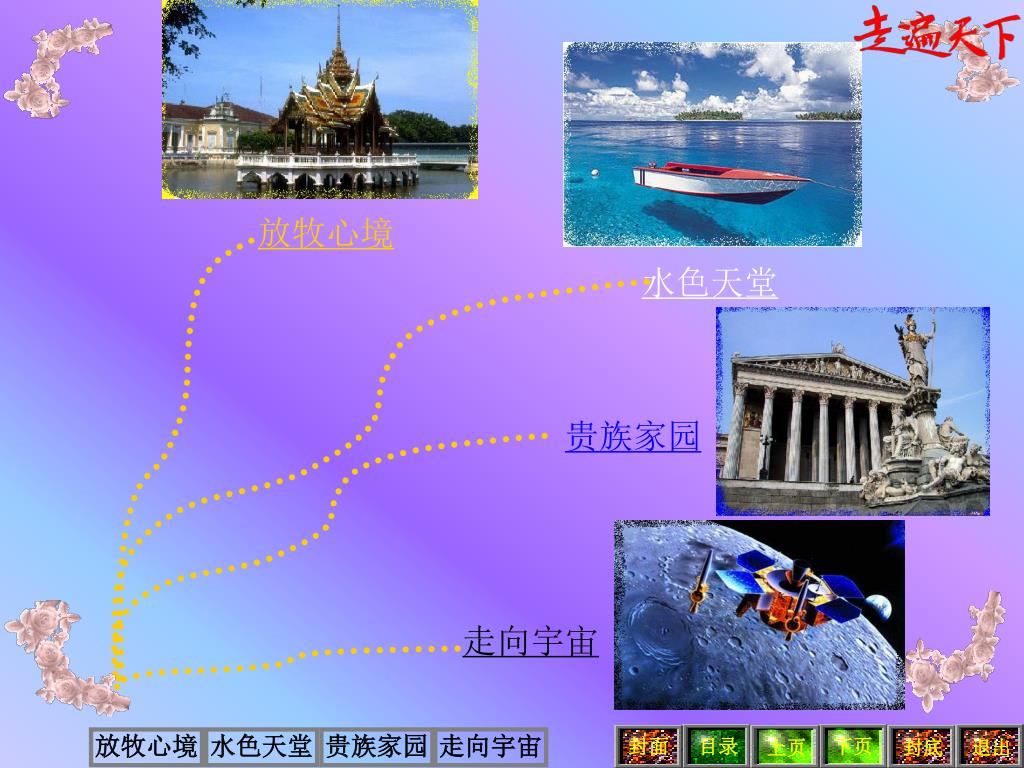 走遍天下

放牧心境

水色天堂

贵族家园

走向宇宙

放牧心境 水色天堂 贵族家园 走向宇宙

封面 目录 上页 下页 封底 退出